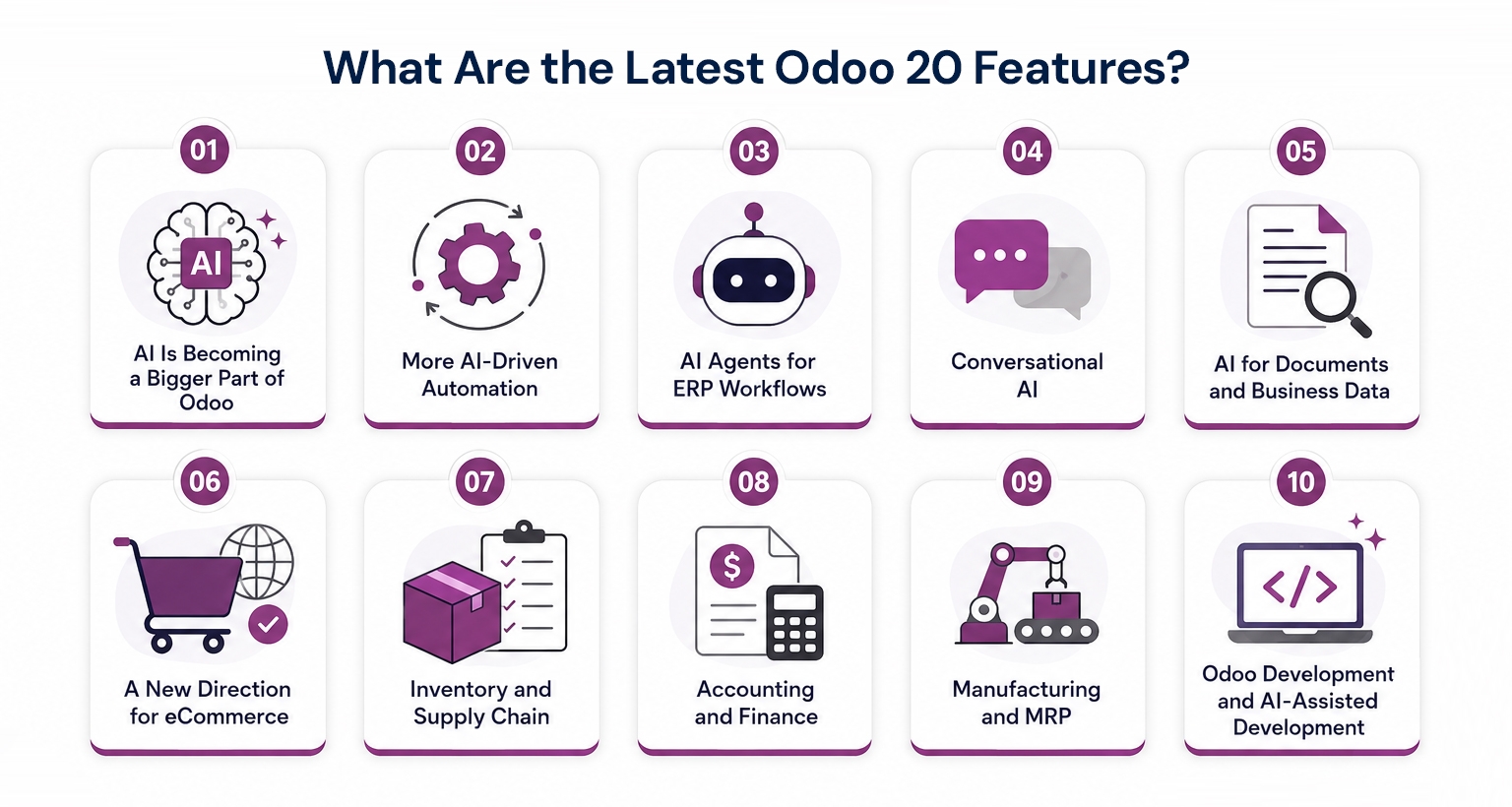 What Are the Latest Odoo 20 Features?

01
AI
AI Is Becoming a Bigger Part of Odoo

02
More AI-Driven Automation

03
AI Agents for ERP Workflows

04
Conversational AI

05
AI for Documents and Business Data

06
A New Direction for eCommerce

07
Inventory and Supply Chain

08
$
Accounting and Finance

09
Manufacturing and MRP

10
</>
Odoo Development and AI-Assisted Development